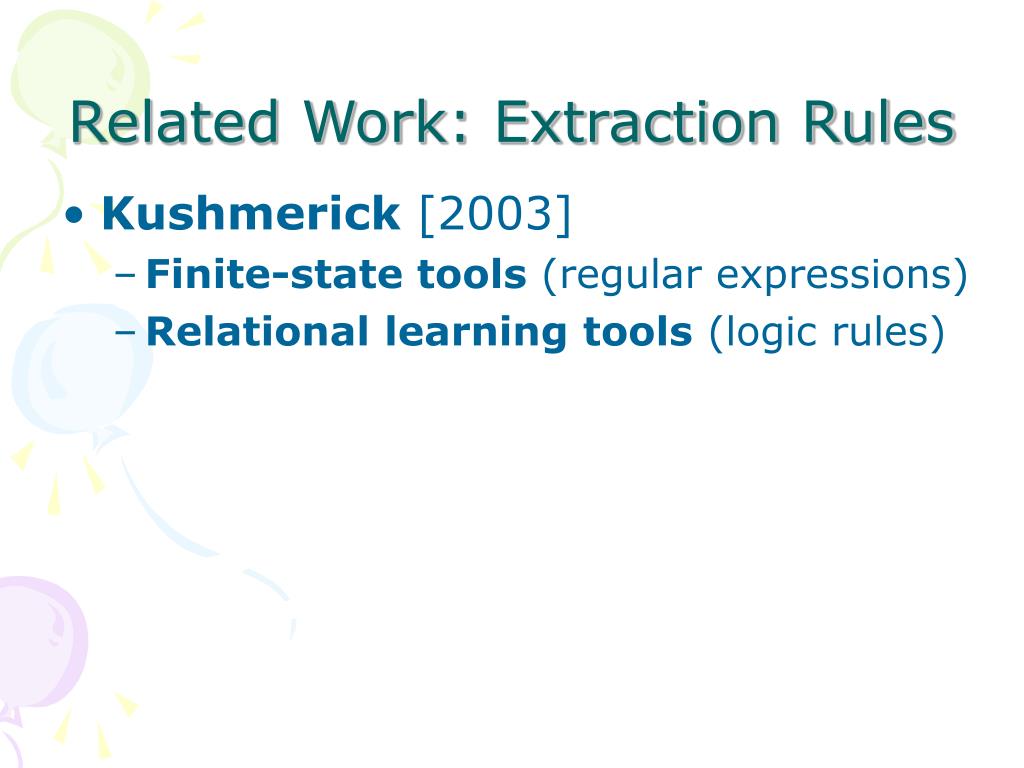 Related Work: Extraction Rules

• Kushmerick [2003]
– Finite-state tools (regular expressions)
– Relational learning tools (logic rules)